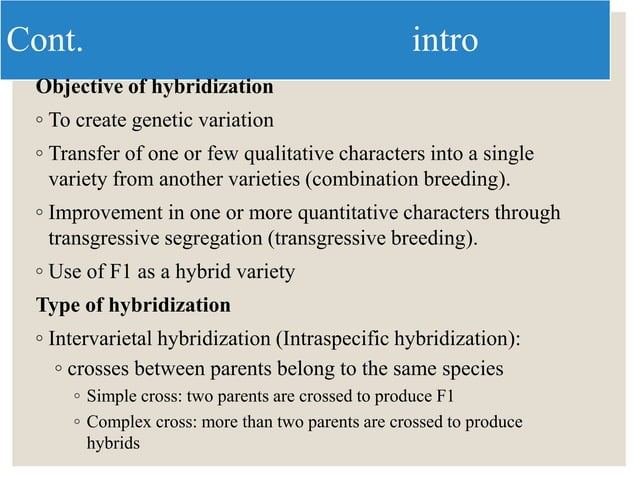 Cont. intro

Objective of hybridization

◦ To create genetic variation

◦ Transfer of one or few qualitative characters into a single variety from another varieties (combination breeding).

◦ Improvement in one or more quantitative characters through transgressive segregation (transgressive breeding).

◦ Use of F1 as a hybrid variety

Type of hybridization

◦ Intervarietal hybridization (Intraspecific hybridization):

◦ crosses between parents belong to the same species

◦ Simple cross: two parents are crossed to produce F1

◦ Complex cross: more than two parents are crossed to produce hybrids